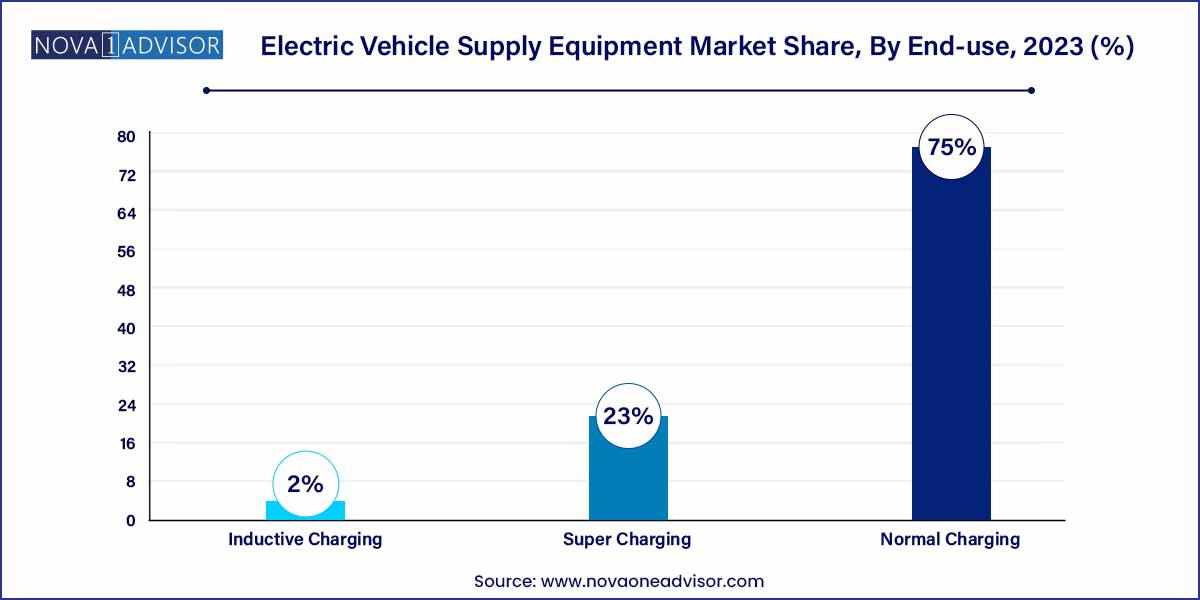 NOVA 1 ADVISOR

Electric Vehicle Supply Equipment Market Share, By End-use, 2023 (%)

80
72
64
56
48
40
32
24
16
8
0

2%
23%
75%

Inductive Charging
Super Charging
Normal Charging

Source: www.novaoneadvisor.com